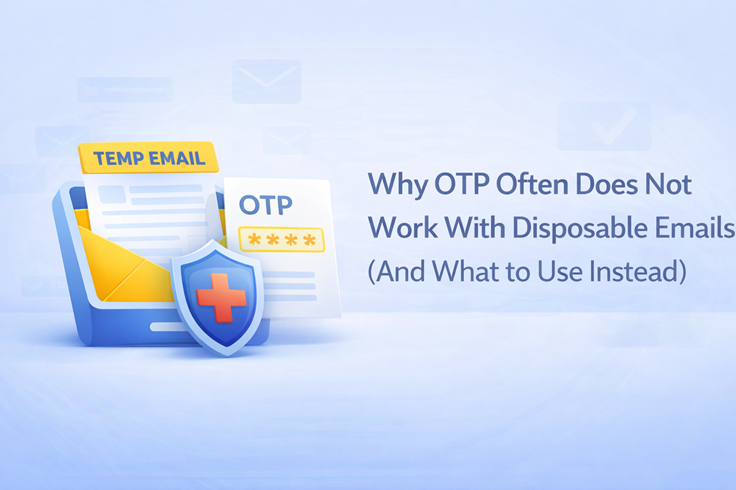 TEMP EMAIL

OTP

****

Why OTP Often Does Not Work With Disposable Emails (And What to Use Instead)